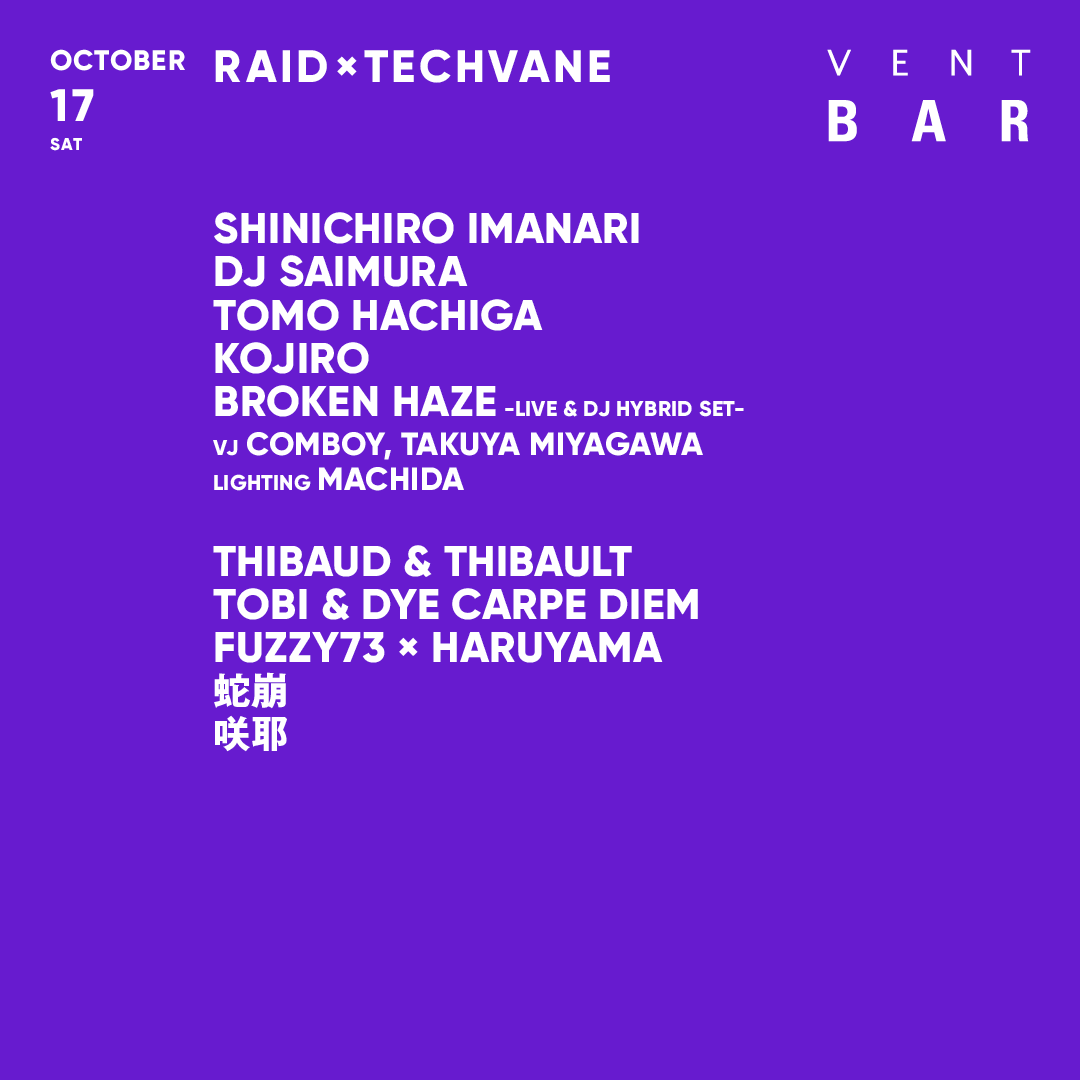 OCTOBER
17
SAT

RAID × TECHVANE

VENT
BAR

SHINICHIRO IMANARI
DJ SAIMURA
TOMO HACHIGA
KOJIRO
BROKEN HAZE -LIVE & DJ HYBRID SET-
VJ COMBOY, TAKUYA MIYAGAWA
LIGHTING MACHIDA

THIBAUD & THIBAULT
TOBI & DYE CARPE DIEM
FUZZY73 × HARUYAMA
蛇崩
咲耶